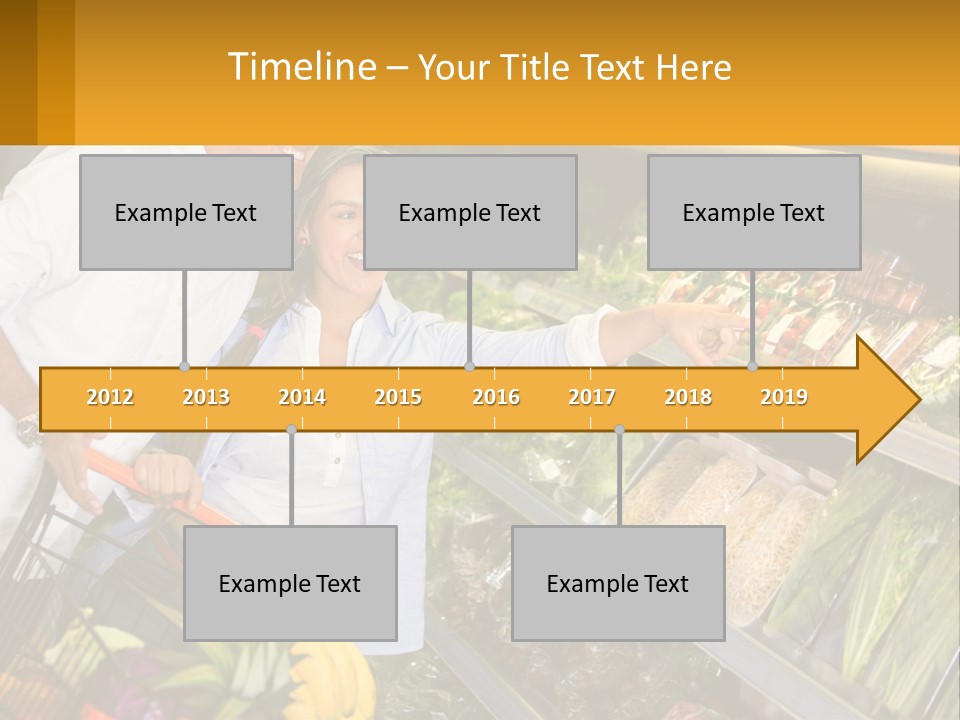 Timeline – Your Title Text Here

Example Text

Example Text

Example Text

2012 2013 2014 2015 2016 2017 2018 2019

Example Text

Example Text